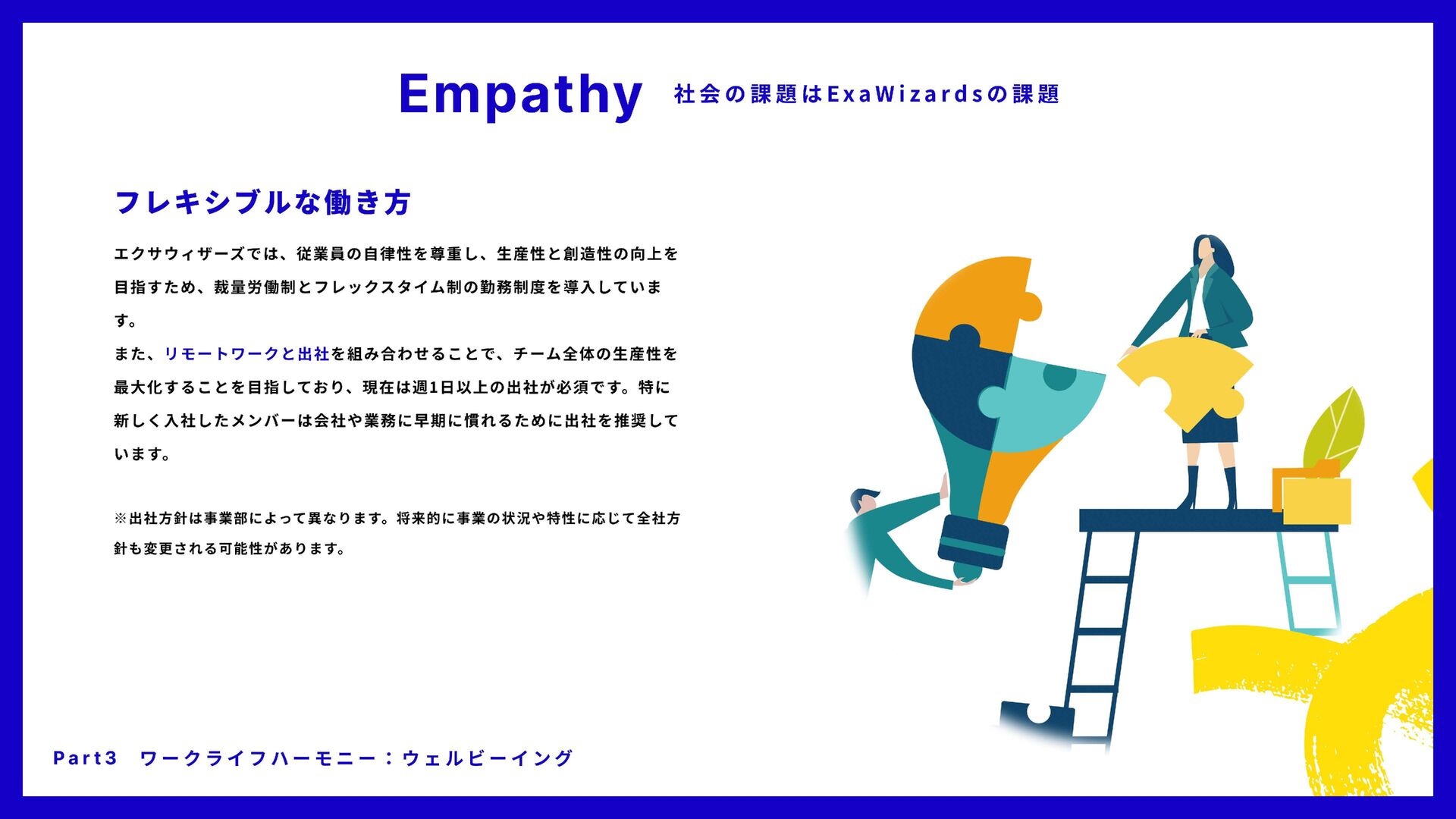 Empathy 社会の課題はExaWizardsの課題

フレキシブルな働き方

エクサウィザーズでは、従業員の自律性を尊重し、生産性と創造性の向上を目指すため、裁量労働制とフレックスタイム制の勤務制度を導入しています。
また、リモートワークと出社を組み合わせることで、チーム全体の生産性を最大化することを目指しており、現在は週1日以上の出社が必須です。特に新しく入社したメンバーは会社や業務に早期に慣れるために出社を推奨しています。

※出社方針は事業部によって異なります。将来的に事業の状況や特性に応じて全社方針も変更される可能性があります。

Part3 ワークライフハーモニー：ウェルビーイング